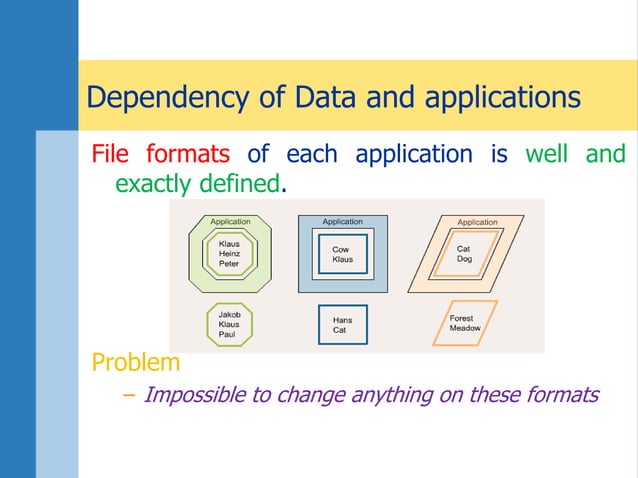 Dependency of Data and applications

File formats of each application is well and exactly defined.

Application
Klaus
Heinz
Peter

Application
Cow
Klaus

Application
Cat
Dog

Jakob
Klaus
Paul

Hans
Cat

Forest
Meadow

Problem

– Impossible to change anything on these formats